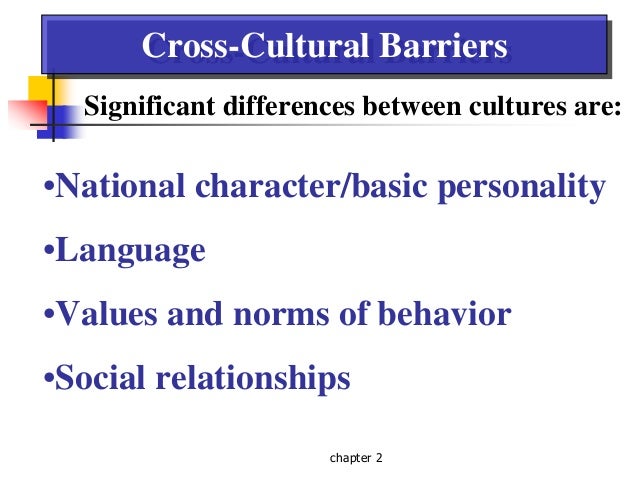 Cross-Cultural Barriers

Significant differences between cultures are:

•National character/basic personality

•Language

•Values and norms of behavior

•Social relationships

chapter 2